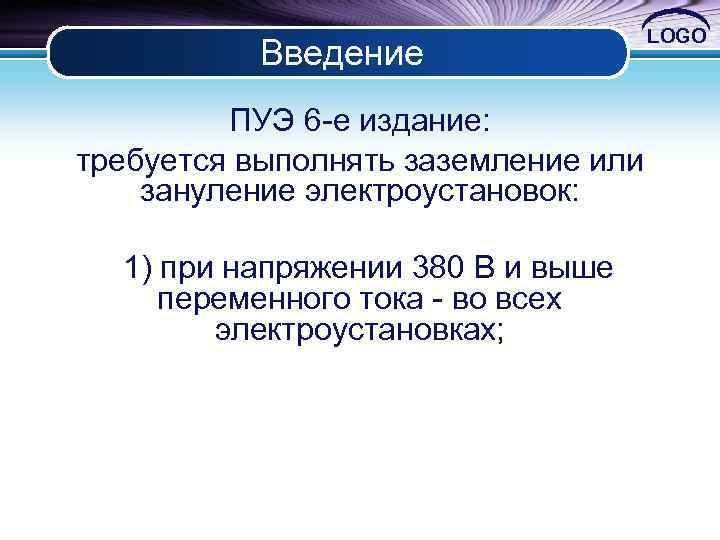 LOGO

Введение

ПУЭ 6-е издание:

требуется выполнять заземление или зануление электроустановок:

1) при напряжении 380 В и выше переменного тока - во всех электроустановках;